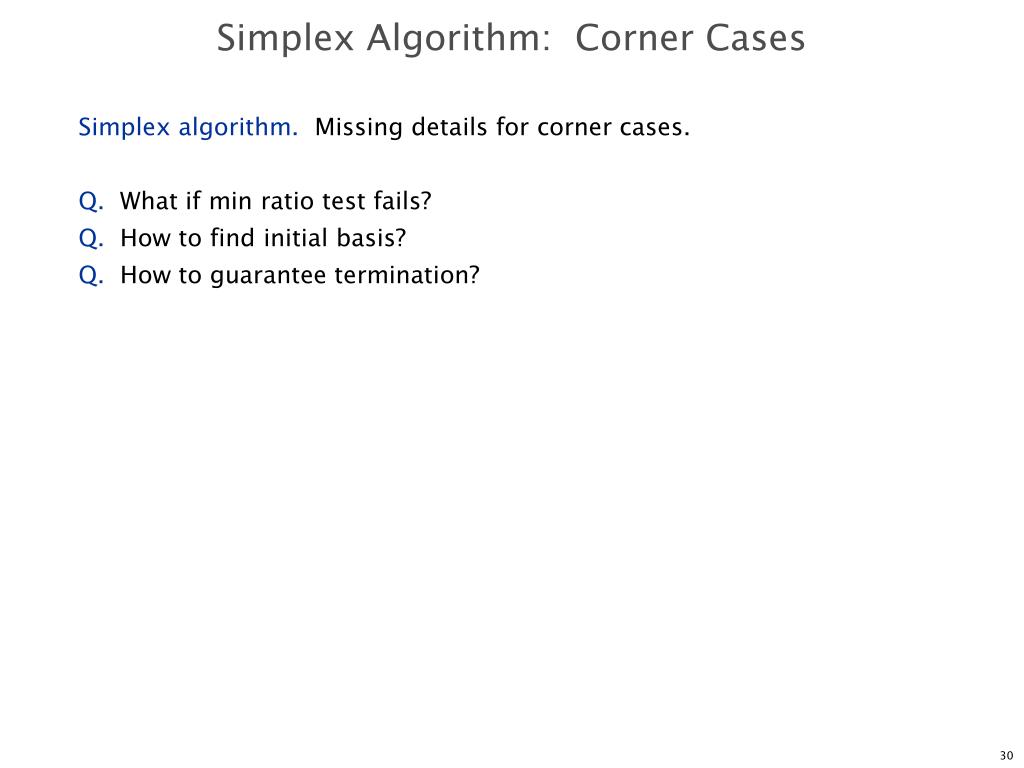 Simplex Algorithm: Corner Cases

Simplex algorithm. Missing details for corner cases.

Q. What if min ratio test fails?
Q. How to find initial basis?
Q. How to guarantee termination?

30